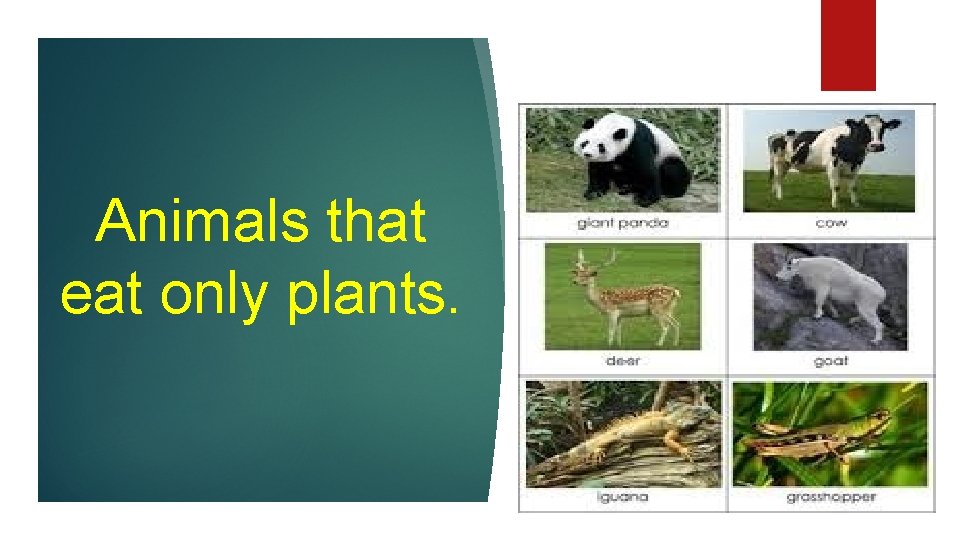 Animals that eat only plants.

giant panda

cow

deer

goat

iguana

grasshopper